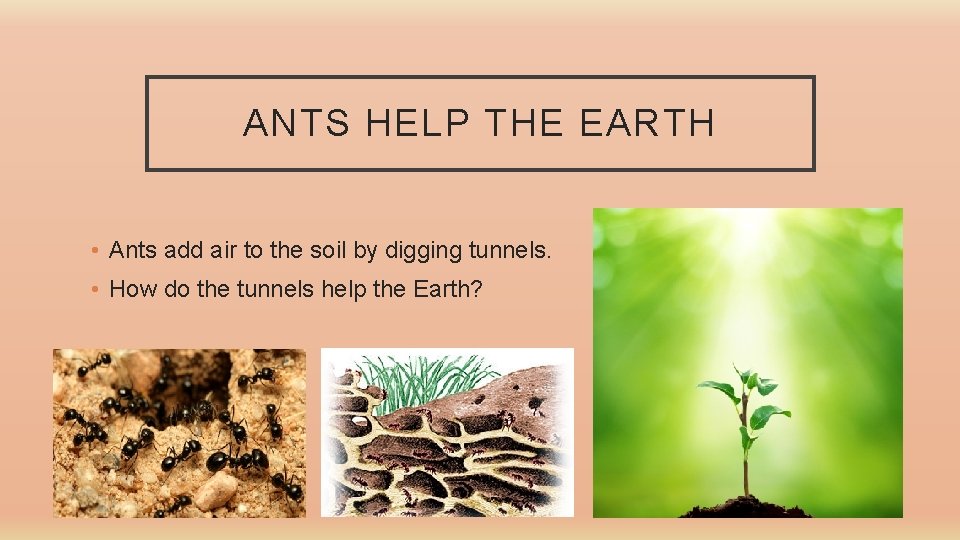 ANTS HELP THE EARTH

• Ants add air to the soil by digging tunnels.
• How do the tunnels help the Earth?